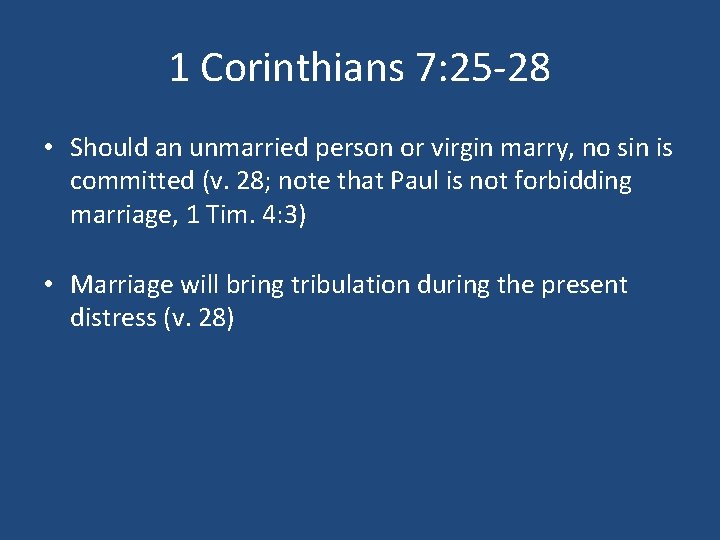 1 Corinthians 7:25-28

• Should an unmarried person or virgin marry, no sin is committed (v. 28; note that Paul is not forbidding marriage, 1 Tim. 4:3)

• Marriage will bring tribulation during the present distress (v. 28)